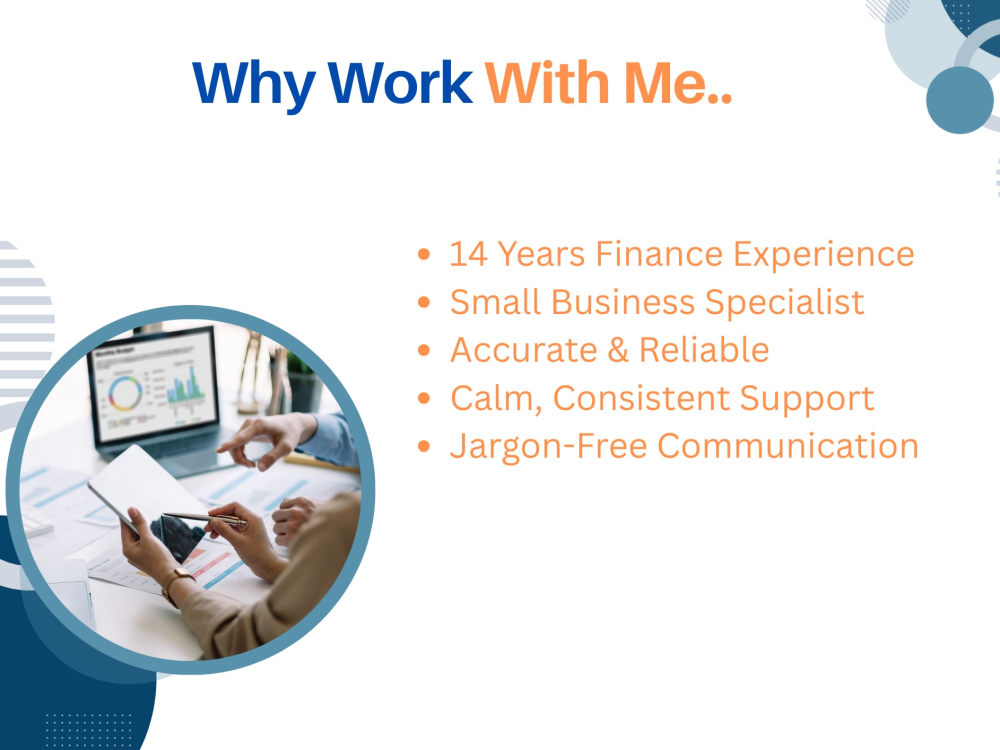 Why Work With Me..

• 14 Years Finance Experience
• Small Business Specialist
• Accurate & Reliable
• Calm, Consistent Support
• Jargon-Free Communication